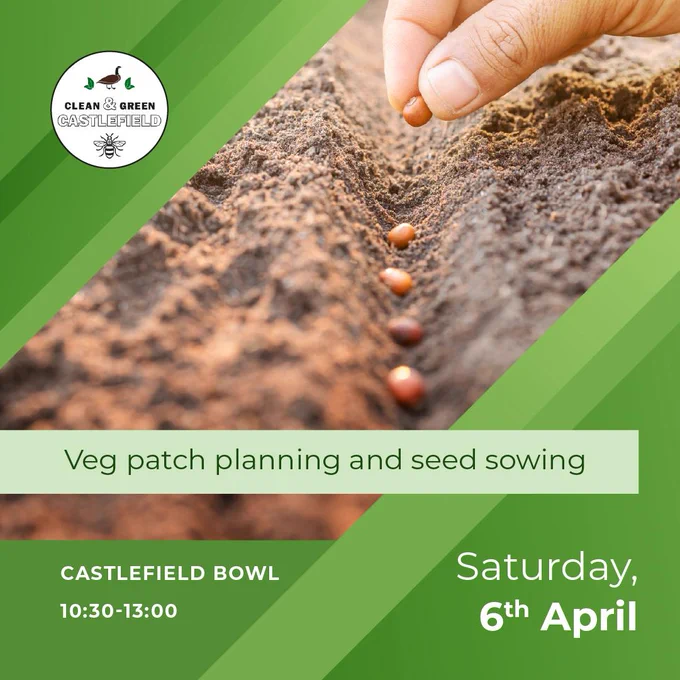 CLEAN & GREEN
CASTLEFIELD

Veg patch planning and seed sowing

CASTLEFIELD BOWL
10:30-13:00

Saturday,
6th April